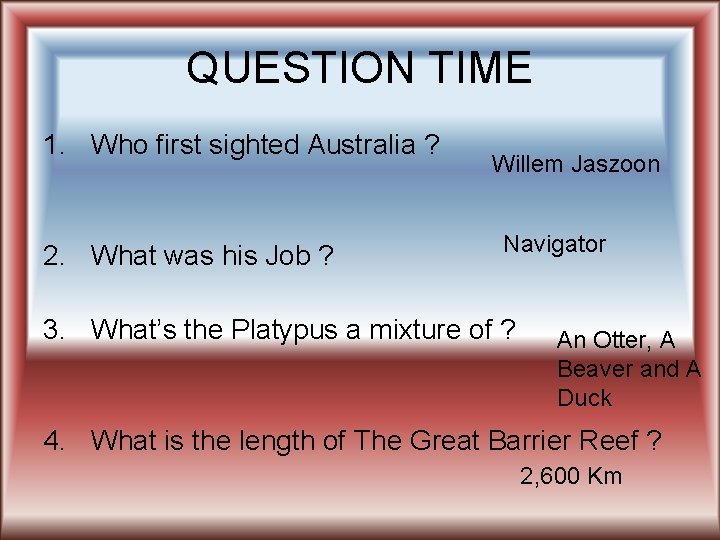 QUESTION TIME

1. Who first sighted Australia ?

Willem Jaszoon

2. What was his Job ?

Navigator

3. What's the Platypus a mixture of ?

An Otter, A Beaver and A Duck

4. What is the length of The Great Barrier Reef ?

2,600 Km